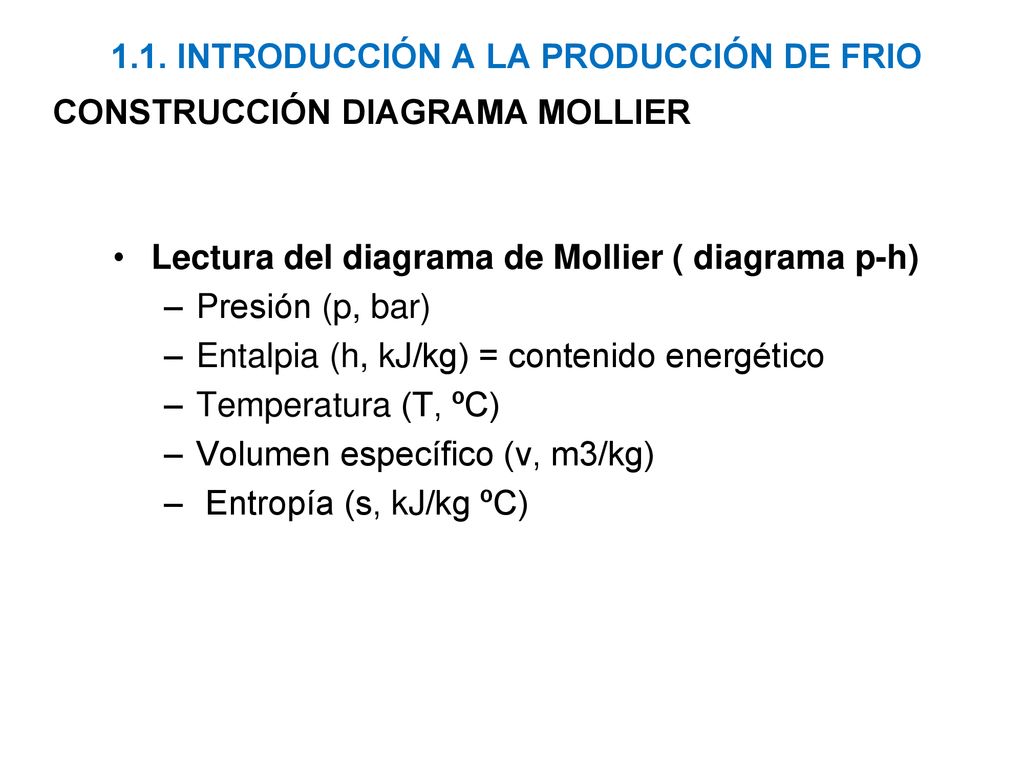 1.1. INTRODUCCIÓN A LA PRODUCCIÓN DE FRIO

CONSTRUCCIÓN DIAGRAMA MOLLIER

• Lectura del diagrama de Mollier ( diagrama p-h)
– Presión (p, bar)
– Entalpia (h, kJ/kg) = contenido energético
– Temperatura (T, ºC)
– Volumen específico (v, m3/kg)
– Entropía (s, kJ/kg ºC)